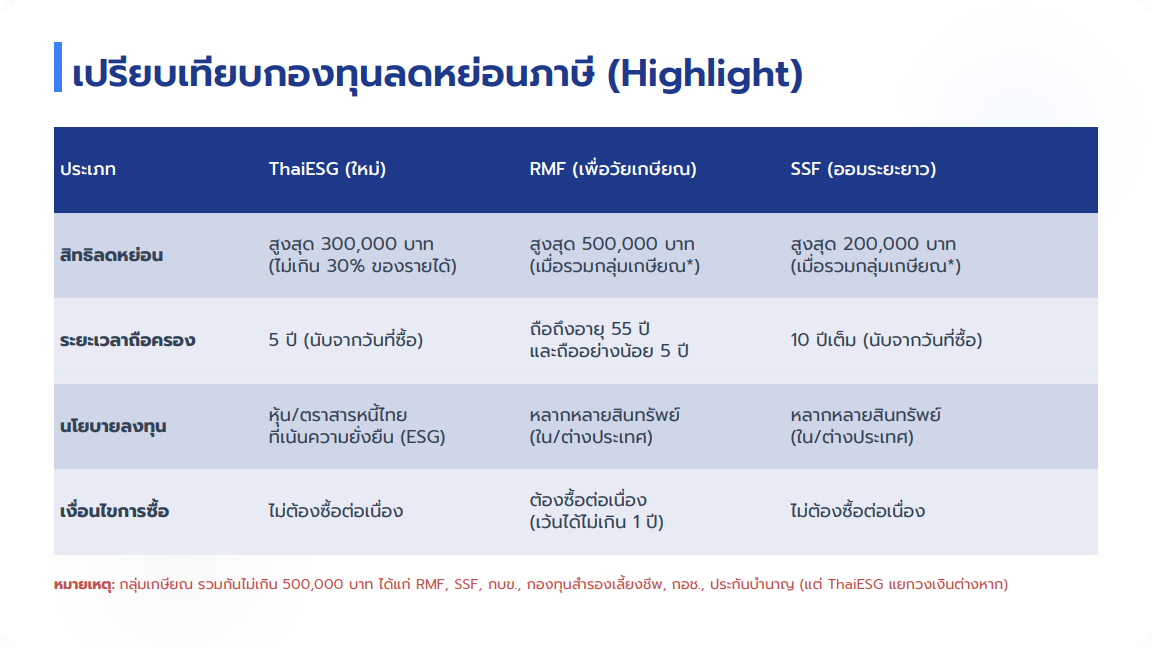 เปรียบเทียบกองทุนลดหย่อนภาษี (Highlight)

| ประเภท | ThaiESG (ใหม่) | RMF (เพื่อวัยเกษียณ) | SSF (ออมระยะยาว) |
|---|---|---|---|
| สิทธิลดหย่อน | สูงสุด 300,000 บาท (ไม่เกิน 30% ของรายได้) | สูงสุด 500,000 บาท (เมื่อรวมกลุ่มเกษียณ*) | สูงสุด 200,000 บาท (เมื่อรวมกลุ่มเกษียณ*) |
| ระยะเวลาถือครอง | 5 ปี (นับจากวันที่ซื้อ) | ถือถึงอายุ 55 ปี และถืออย่างน้อย 5 ปี | 10 ปีเต็ม (นับจากวันที่ซื้อ) |
| นโยบายลงทุน | หุ้น/ตราสารหนี้ไทย ที่เน้นความยั่งยืน (ESG) | หลากหลายสินทรัพย์ (ใน/ต่างประเทศ) | หลากหลายสินทรัพย์ (ใน/ต่างประเทศ) |
| เงื่อนไขการซื้อ | ไม่ต้องซื้อต่อเนื่อง | ต้องซื้อต่อเนื่อง (เว้นได้ไม่เกิน 1 ปี) | ไม่ต้องซื้อต่อเนื่อง |

หมายเหตุ: กลุ่มเกษียณ รวมกันไม่เกิน 500,000 บาท ได้แก่ RMF, SSF, กบข., กองทุนสำรองเลี้ยงชีพ, กอช., ประกันบำนาญ (แต่ ThaiESG แยกวงเงินต่างหาก)